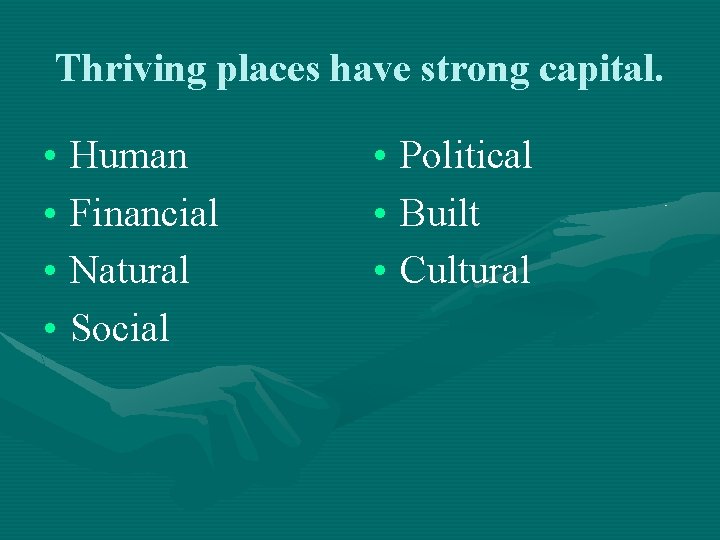 Thriving places have strong capital.

• Human
• Financial
• Natural
• Social

• Political
• Built
• Cultural